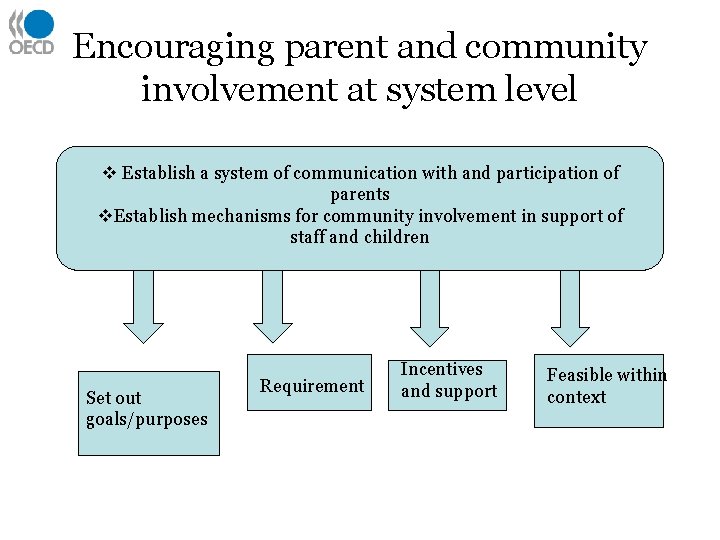 OECD

Encouraging parent and community involvement at system level

❖ Establish a system of communication with and participation of parents
❖Establish mechanisms for community involvement in support of staff and children

Set out goals/purposes

Requirement

Incentives and support

Feasible within context